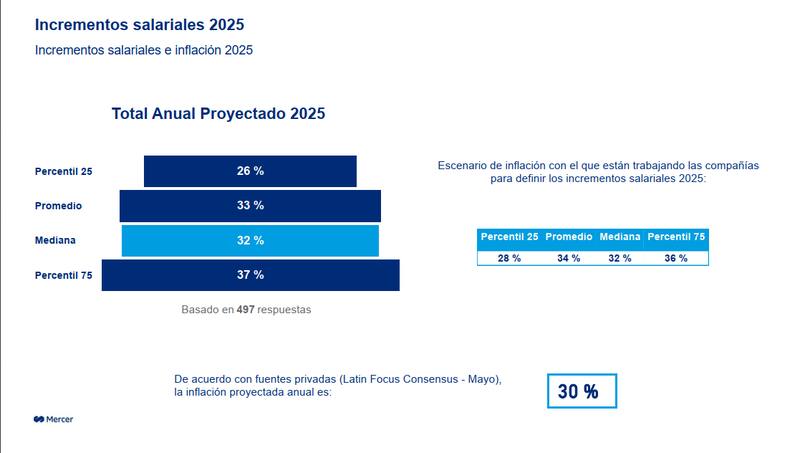 Incrementos salariales 2025

Incrementos salariales e inflación 2025

Total Anual Proyectado 2025

Percentil 25
26 %

Promedio
33 %

Mediana
32 %

Percentil 75
37 %

Basado en 497 respuestas

Escenario de inflación con el que están trabajando las compañías para definir los incrementos salariales 2025:

| Percentil 25 | Promedio | Mediana | Percentil 75 |
|---|---|---|---|
| 28 % | 34 % | 32 % | 36 % |

De acuerdo con fuentes privadas (Latin Focus Consensus - Mayo), la inflación proyectada anual es:

30 %

Mercer